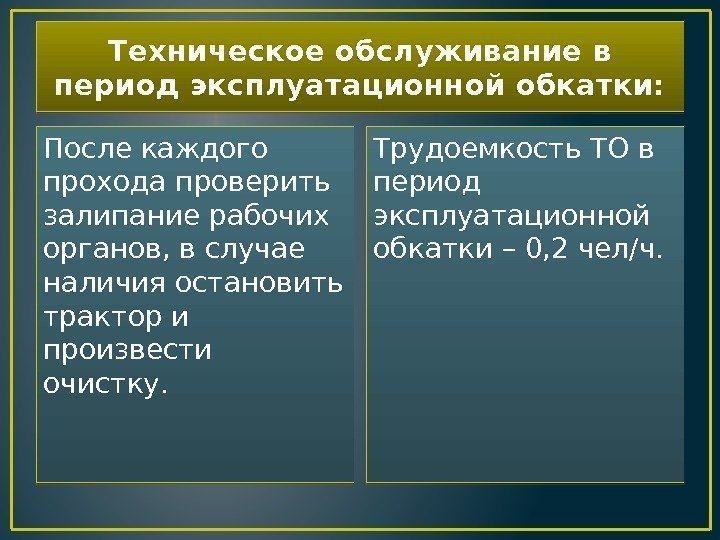 Техническое обслуживание в период эксплуатационной обкатки:

После каждого прохода проверить залипание рабочих органов, в случае наличия остановить трактор и произвести очистку.

Трудоемкость ТО в период эксплуатационной обкатки – 0,2 чел/ч.